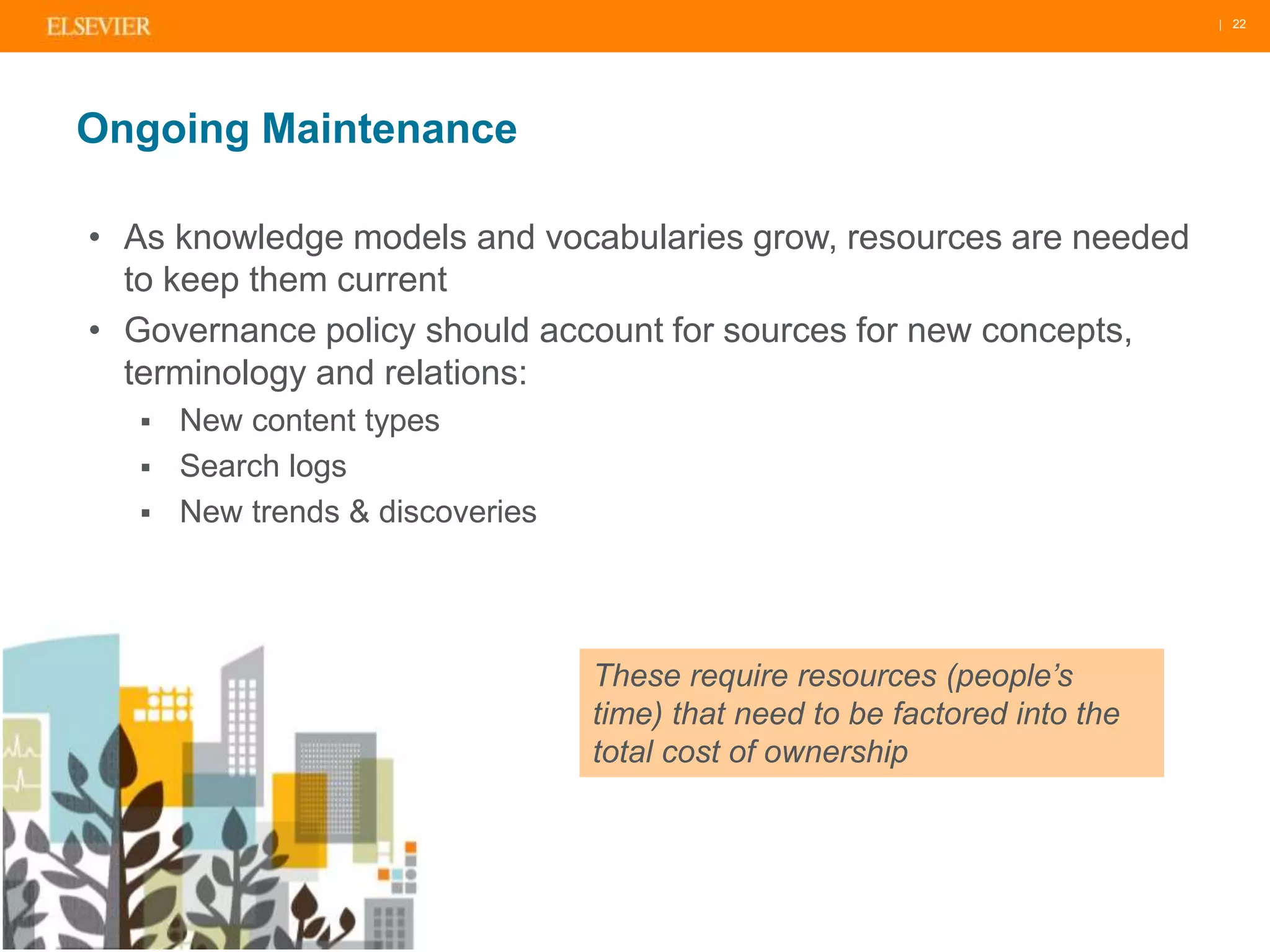 ELSEVIER

| 22

Ongoing Maintenance

• As knowledge models and vocabularies grow, resources are needed to keep them current
• Governance policy should account for sources for new concepts, terminology and relations:
▪ New content types
▪ Search logs
▪ New trends & discoveries

These require resources (people's time) that need to be factored into the total cost of ownership